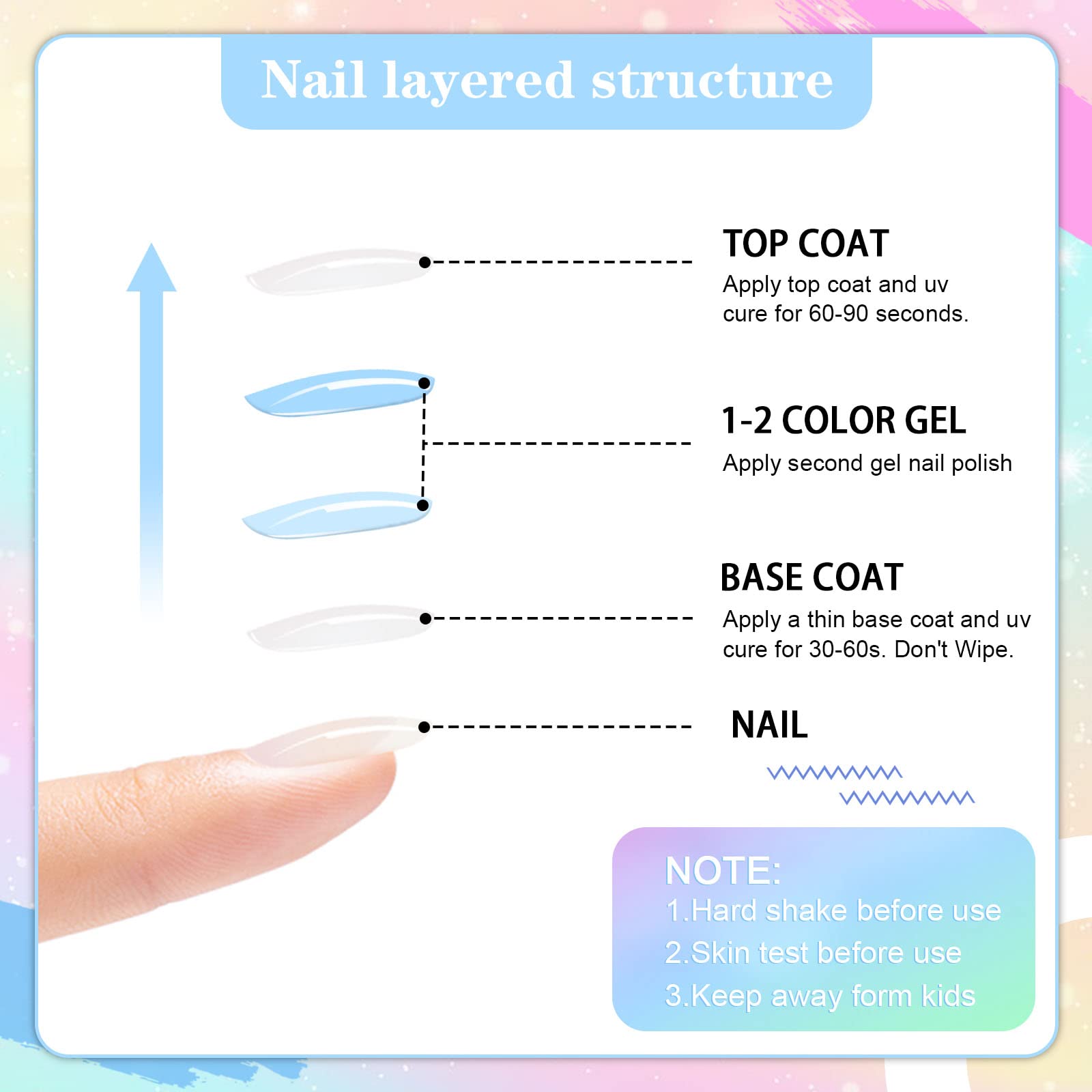 Nail layered structure

TOP COAT
Apply top coat and uv cure for 60-90 seconds.

1-2 COLOR GEL
Apply second gel nail polish

BASE COAT
Apply a thin base coat and uv cure for 30-60s. Don't Wipe.

NAIL

NOTE:
1.Hard shake before use
2.Skin test before use
3.Keep away form kids